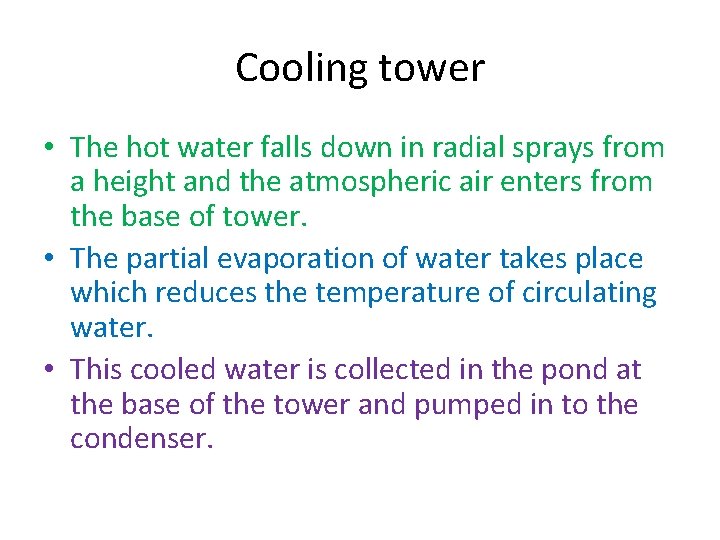 Cooling tower

• The hot water falls down in radial sprays from a height and the atmospheric air enters from the base of tower.
• The partial evaporation of water takes place which reduces the temperature of circulating water.
• This cooled water is collected in the pond at the base of the tower and pumped in to the condenser.